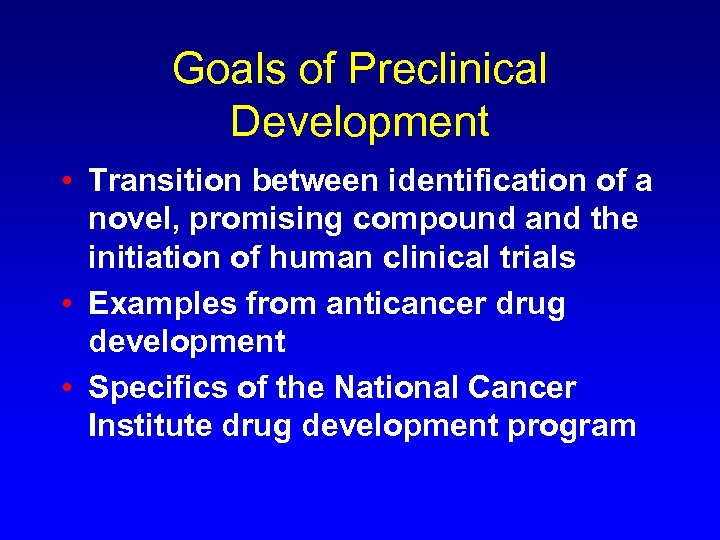 Goals of Preclinical Development

• Transition between identification of a novel, promising compound and the initiation of human clinical trials
• Examples from anticancer drug development
• Specifics of the National Cancer Institute drug development program